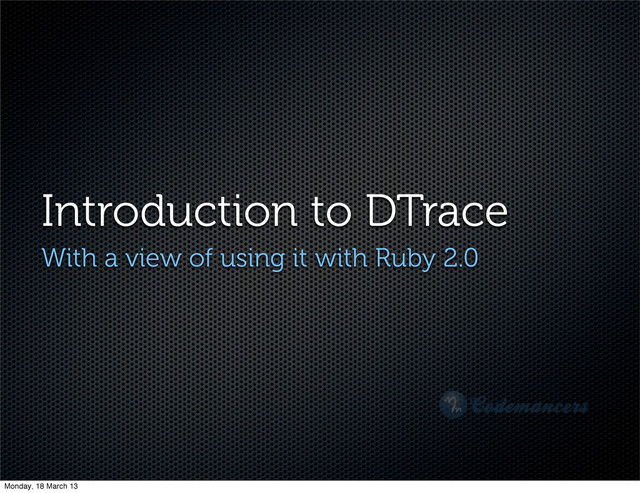 Introduction to DTrace

With a view of using it with Ruby 2.0

Codemancers

Monday, 18 March 13